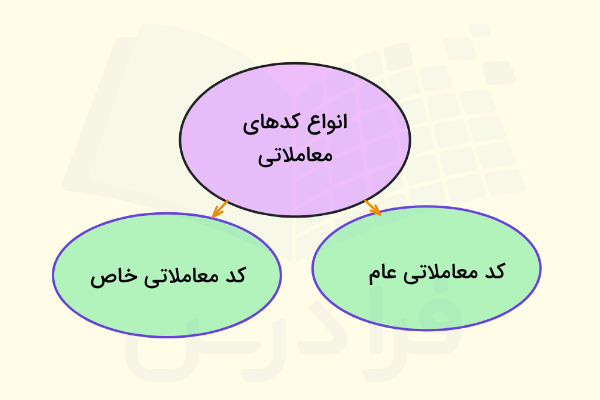 انواع کدهای معاملاتی

کد معاملاتی عام

کد معاملاتی خاص

فرادرس